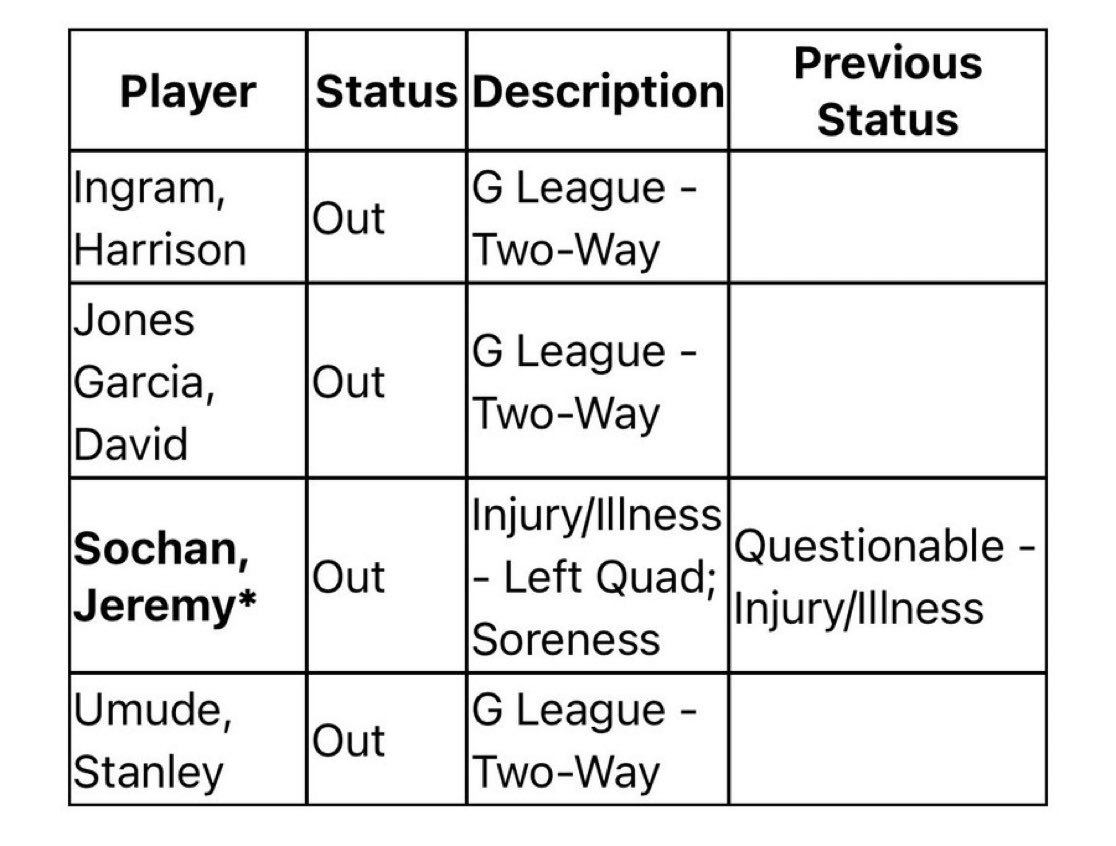 | Player | Status | Description | Previous Status |
|---|---|---|---|
| Ingram, Harrison | Out | G League - Two-Way | |
| Jones Garcia, David | Out | G League - Two-Way | |
| **Sochan, Jeremy*** | Out | Injury/Illness - Left Quad; Soreness | Questionable - Injury/Illness |
| Umude, Stanley | Out | G League - Two-Way | |